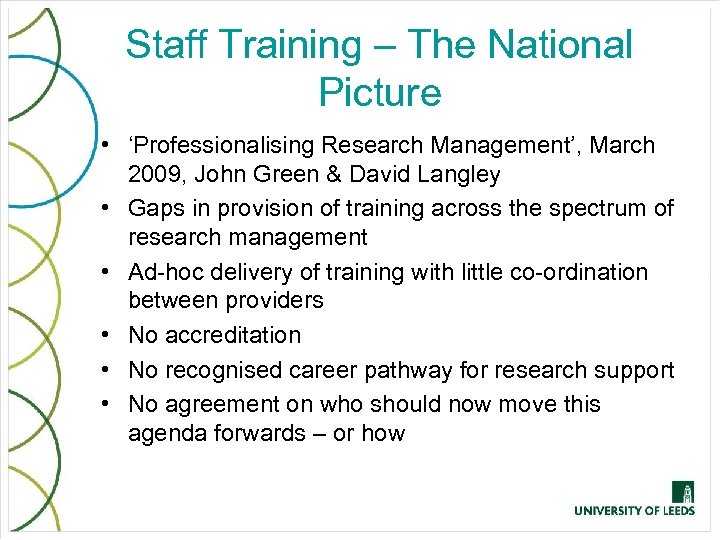 Staff Training – The National Picture

• ‘Professionalising Research Management’, March 2009, John Green & David Langley
• Gaps in provision of training across the spectrum of research management
• Ad-hoc delivery of training with little co-ordination between providers
• No accreditation
• No recognised career pathway for research support
• No agreement on who should now move this agenda forwards – or how

UNIVERSITY OF LEEDS